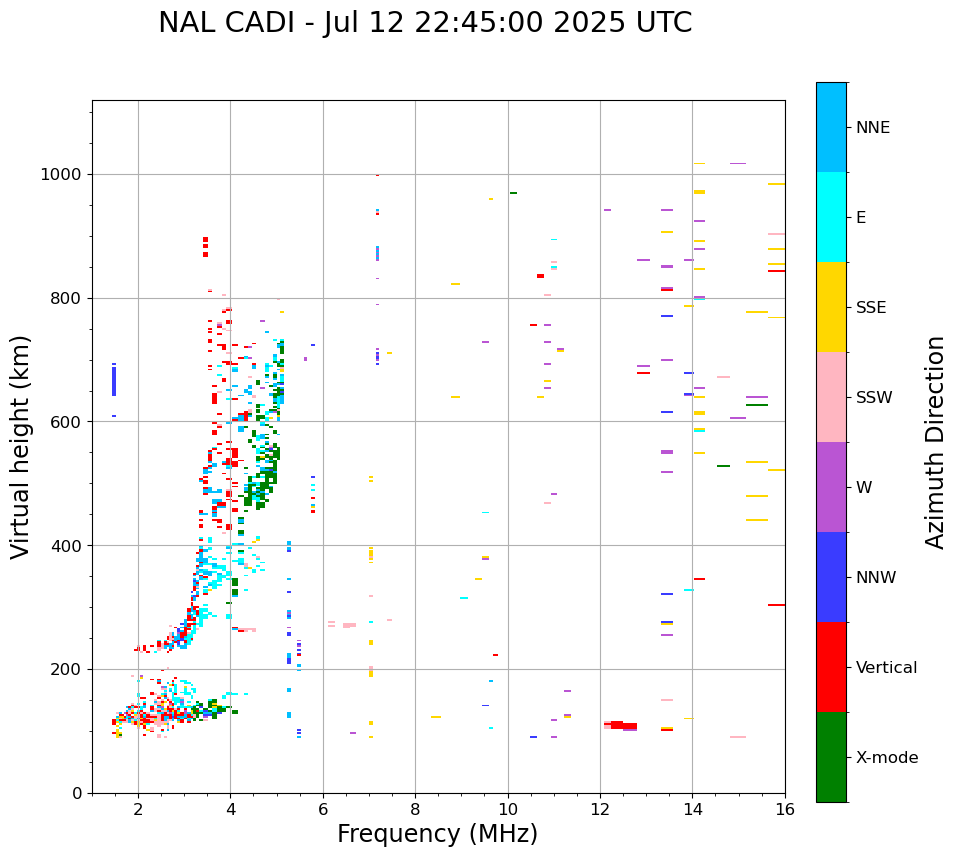 NAL CADI - Jul 12 22:45:00 2025 UTC

Virtual height (km)

1000
800
600
400
200
0

2
4
6
8
10
12
14
16

Frequency (MHz)

NNE
E
SSE
SSW
W
NNW
Vertical
X-mode

Azimuth Direction